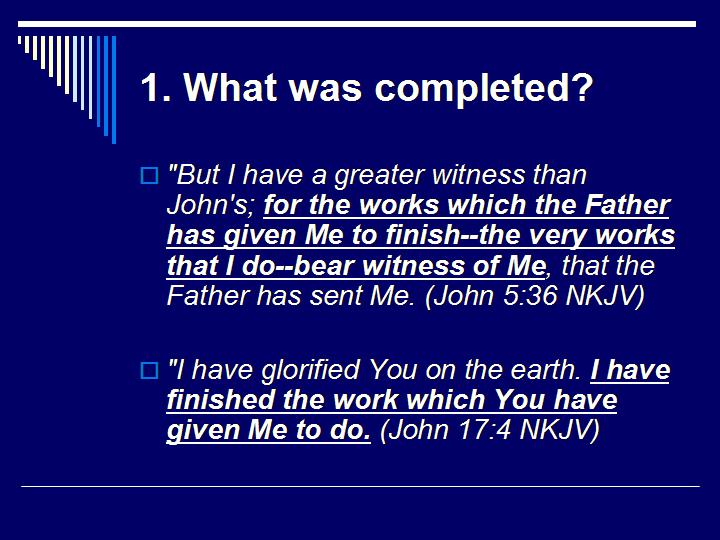 1. What was completed?

"But I have a greater witness than John's; for the works which the Father has given Me to finish--the very works that I do--bear witness of Me, that the Father has sent Me. (John 5:36 NKJV)

"I have glorified You on the earth. I have finished the work which You have given Me to do. (John 17:4 NKJV)